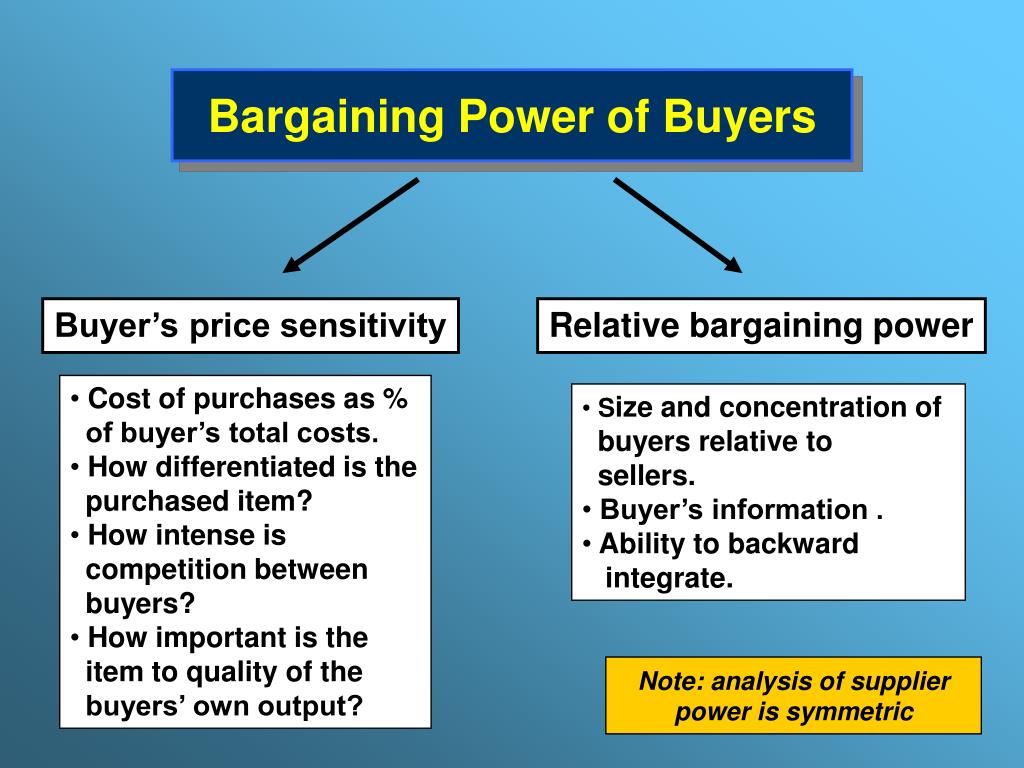 Bargaining Power of Buyers

Buyer’s price sensitivity

• Cost of purchases as % of buyer’s total costs.
• How differentiated is the purchased item?
• How intense is competition between buyers?
• How important is the item to quality of the buyers’ own output?

Relative bargaining power

• Size and concentration of buyers relative to sellers.
• Buyer’s information .
• Ability to backward integrate.

Note: analysis of supplier power is symmetric